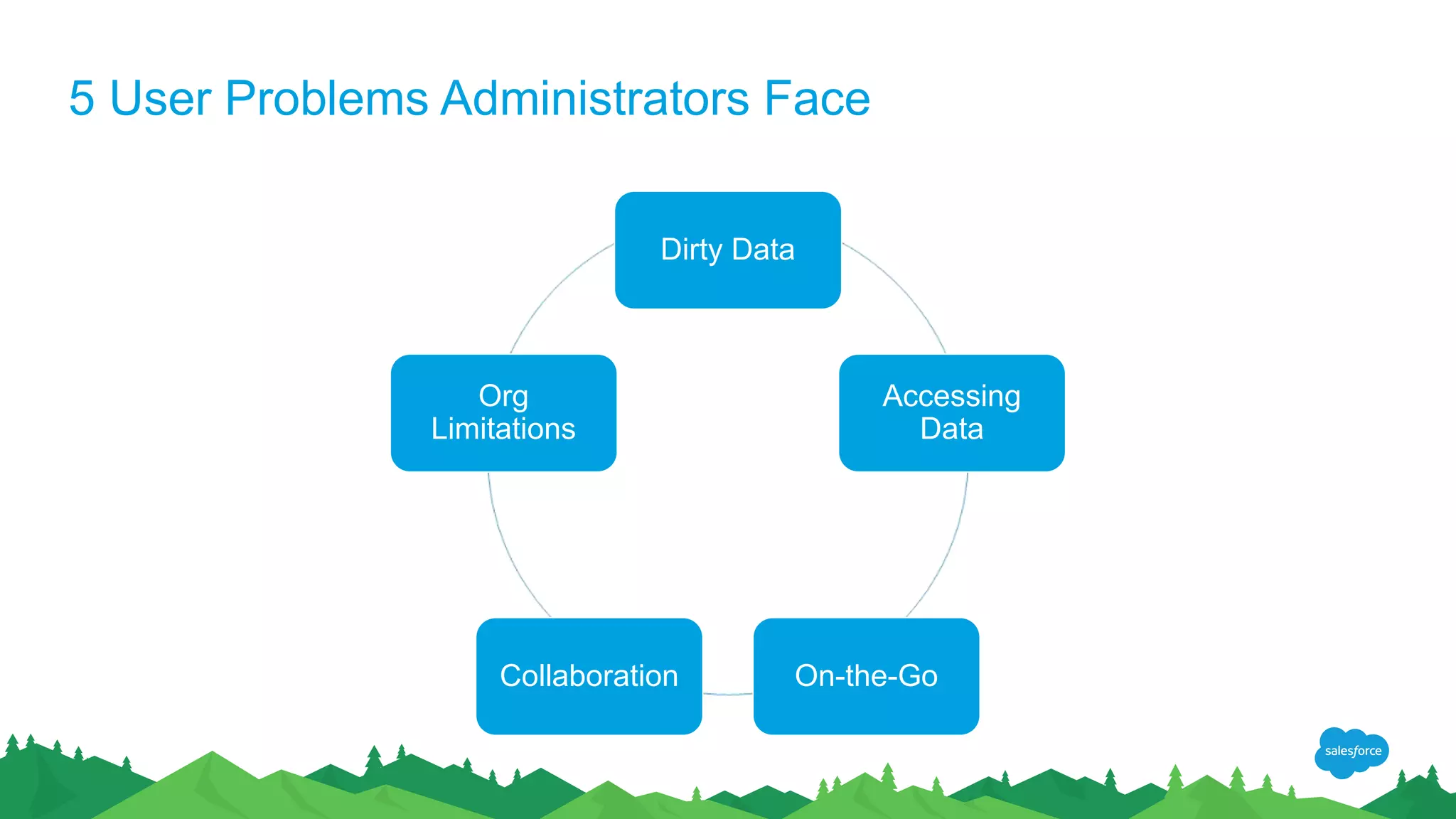 5 User Problems Administrators Face

Dirty Data

Accessing Data

On-the-Go

Collaboration

Org Limitations

salesforce